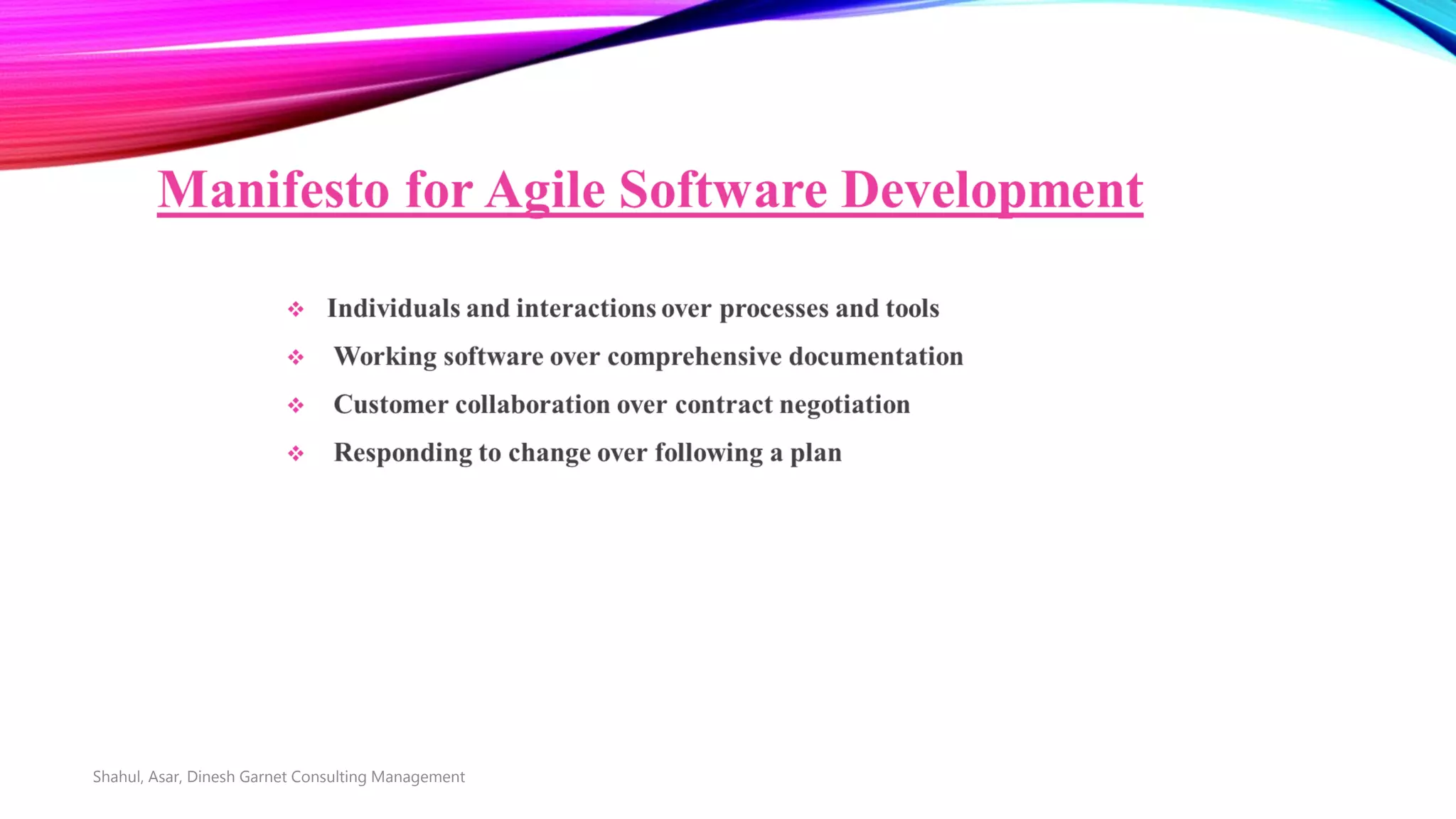 Manifesto for Agile Software Development

❖ Individuals and interactions over processes and tools
❖ Working software over comprehensive documentation
❖ Customer collaboration over contract negotiation
❖ Responding to change over following a plan

Shahul, Asar, Dinesh Garnet Consulting Management